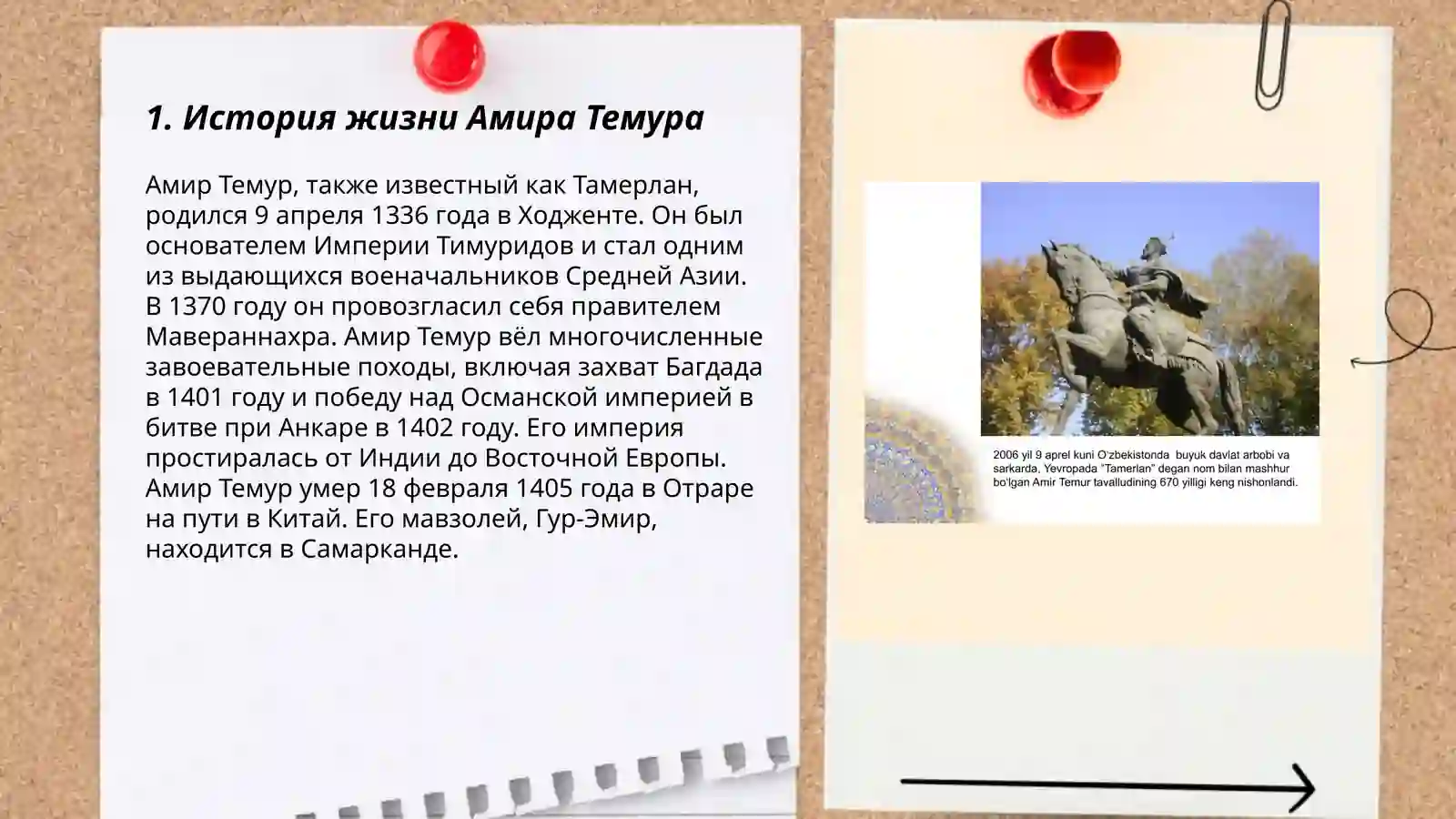 1. История жизни Амира Темура

Амир Темур, также известный как Тамерлан, родился 9 апреля 1336 года в Ходженте. Он был основателем Империи Тимуридов и стал одним из выдающихся военачальников Средней Азии. В 1370 году он провозгласил себя правителем Мавераннахра. Амир Темур вёл многочисленные завоевательные походы, включая захват Багдада в 1401 году и победу над Османской империей в битве при Анкаре в 1402 году. Его империя простиралась от Индии до Восточной Европы. Амир Темур умер 18 февраля 1405 года в Отраре на пути в Китай. Его мавзолей, Гур-Эмир, находится в Самарканде.

2006 yil 9 aprel kuni O'zbekistonda buyuk davlat arbobi va sarkarda, Yevropada "Tamerlan" degan nom bilan mashhur bo'lgan Amir Temur tavalludining 670 yilligi keng nishonlandi.